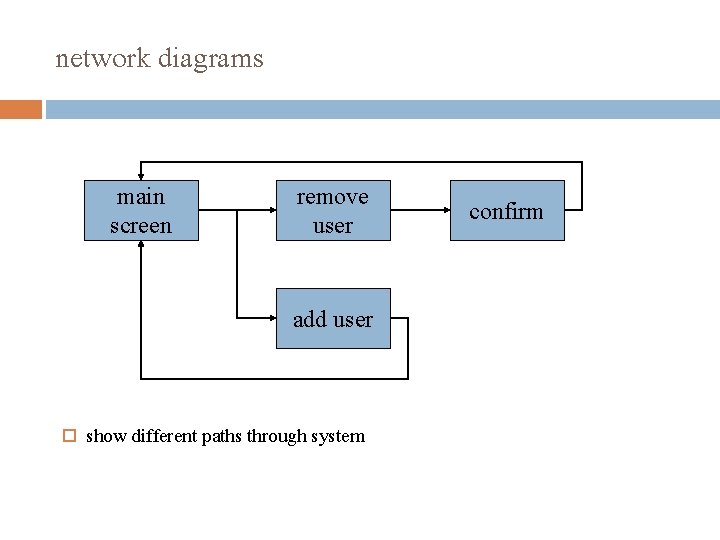 network diagrams

main screen

remove user

confirm

add user

show different paths through system